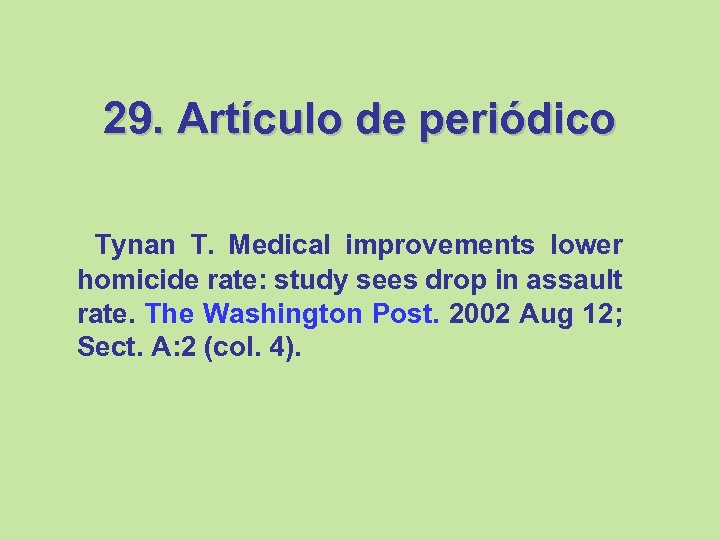 29. Artículo de periódico

Tynan T. Medical improvements lower homicide rate: study sees drop in assault rate. The Washington Post. 2002 Aug 12; Sect. A:2 (col. 4).